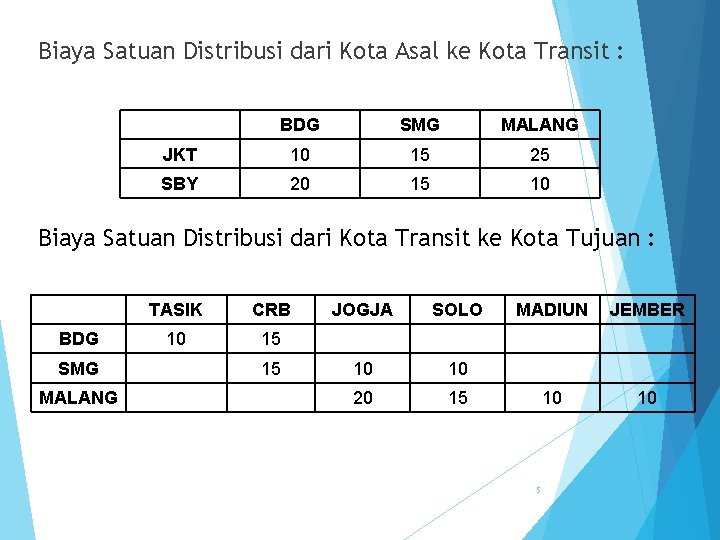 Biaya Satuan Distribusi dari Kota Asal ke Kota Transit :

| | BDG | SMG | MALANG |
|---|---|---|---|
| JKT | 10 | 15 | 25 |
| SBY | 20 | 15 | 10 |

Biaya Satuan Distribusi dari Kota Transit ke Kota Tujuan :

| | TASIK | CRB | JOGJA | SOLO | MADIUN | JEMBER |
|---|---|---|---|---|---|---|
| BDG | 10 | 15 | | | | |
| SMG | | 15 | 10 | 10 | | |
| MALANG | | | 20 | 15 | 10 | 10 |

5